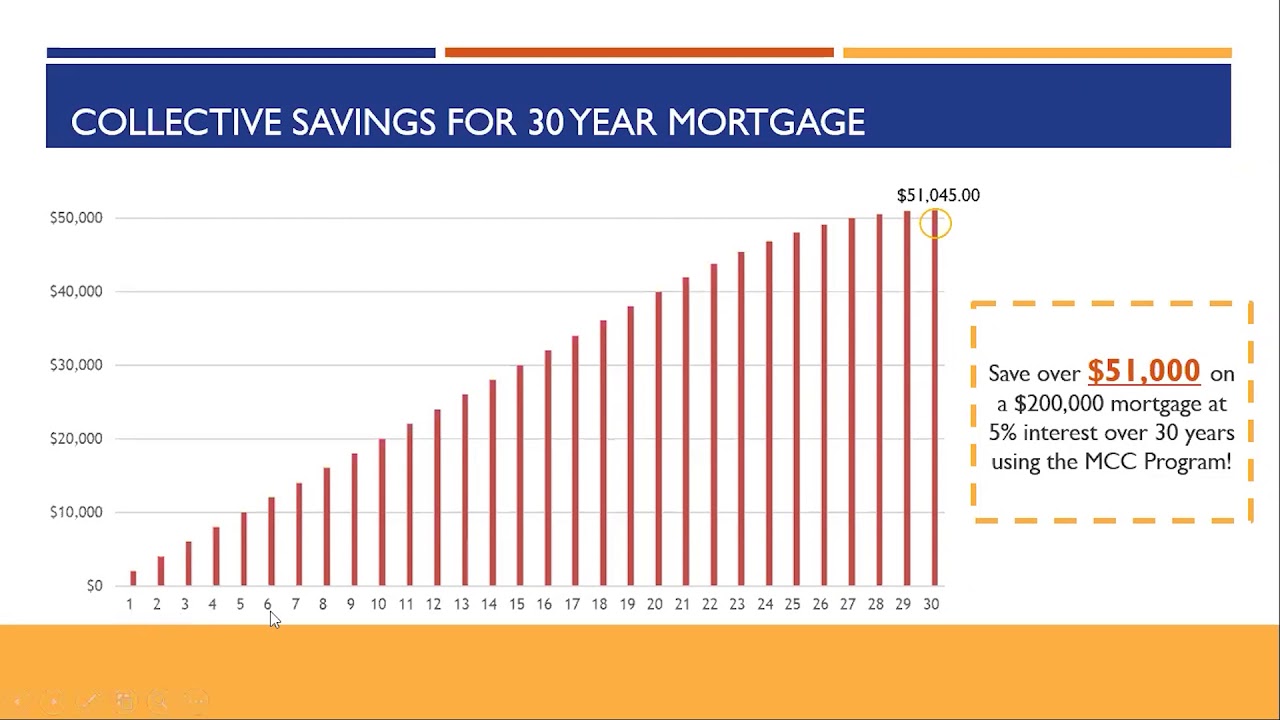 COLLECTIVE SAVINGS FOR 30 YEAR MORTGAGE

$51,045.00

$50,000
$40,000
$30,000
$20,000
$10,000
$0

1 2 3 4 5 6 7 8 9 10 11 12 13 14 15 16 17 18 19 20 21 22 23 24 25 26 27 28 29 30

Save over $51,000 on a $200,000 mortgage at 5% interest over 30 years using the MCC Program!